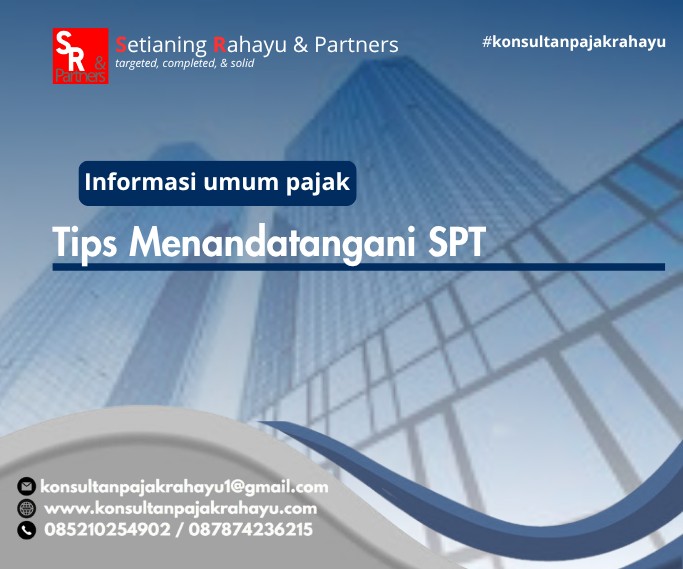 SR & Partners

Setianing Rahayu & Partners
targeted, completed, & solid

#konsultanpajakrahayu

Informasi umum pajak

Tips Menandatangani SPT

konsultanpajakrahayu1@gmail.com
www.konsultanpajakrahayu.com
085210254902 / 087874236215